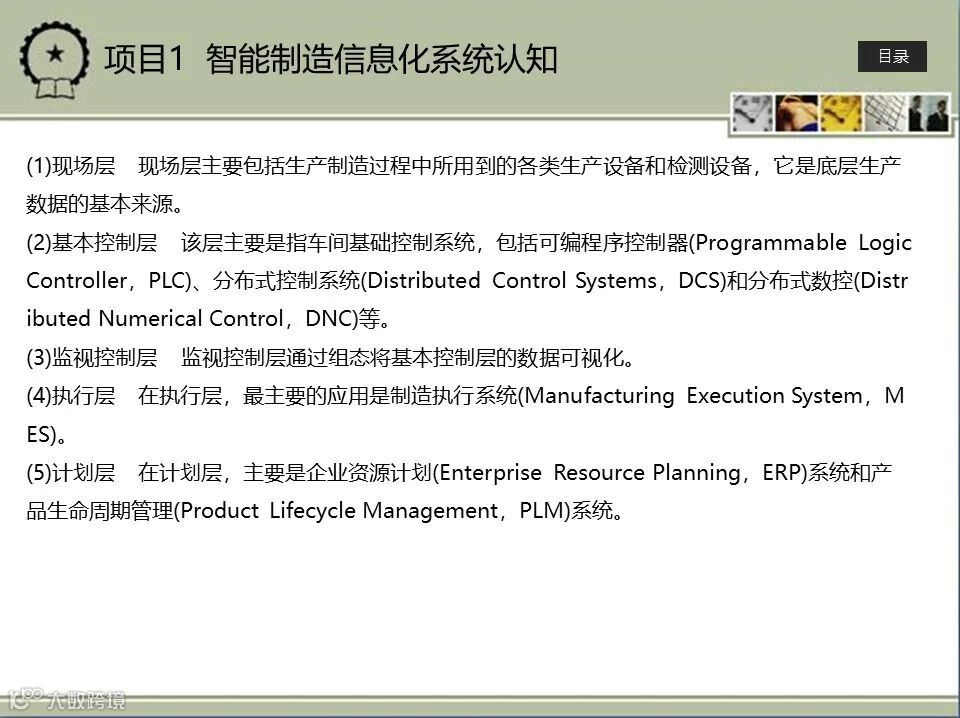 项目1 智能制造信息化系统认知

目录

(1)现场层 现场层主要包括生产制造过程中所用到的各类生产设备和检测设备，它是底层生产数据的基本来源。
(2)基本控制层 该层主要是指车间基础控制系统，包括可编程序控制器(Programmable Logic Controller，PLC)、分布式控制系统(Distributed Control Systems，DCS)和分布式数控(Distributed Numerical Control，DNC)等。
(3)监视控制层 监视控制层通过组态将基本控制层的数据可视化。
(4)执行层 在执行层，最主要的应用是制造执行系统(Manufacturing Execution System，MES)。
(5)计划层 在计划层，主要是企业资源计划(Enterprise Resource Planning，ERP)系统和产品生命周期管理(Product Lifecycle Management，PLM)系统。

大数跨境